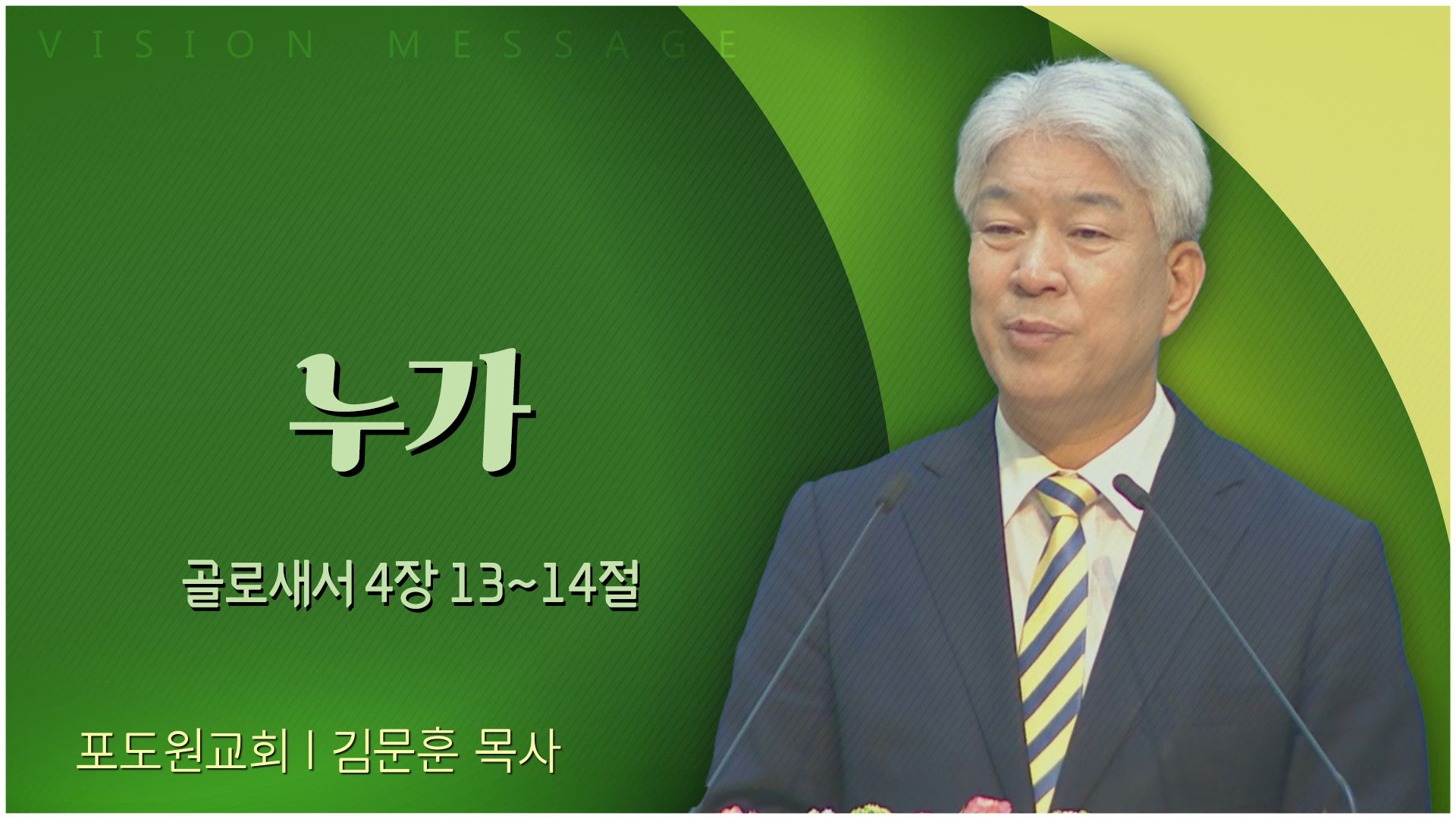 VISION MESSAGE

누가

골로새서 4장 13~14절

포도원교회 I 김문훈 목사